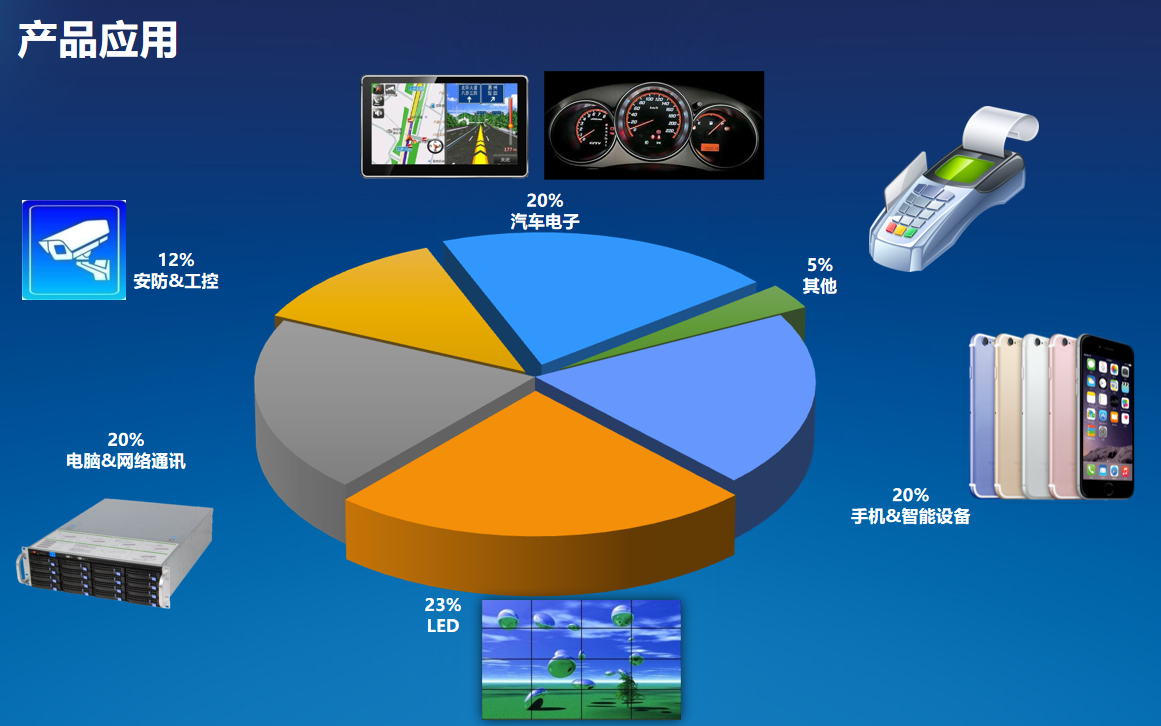 产品应用

20%
汽车电子

5%
其他

12%
安防&工控

20%
电脑&网络通讯

20%
手机&智能设备

23%
LED